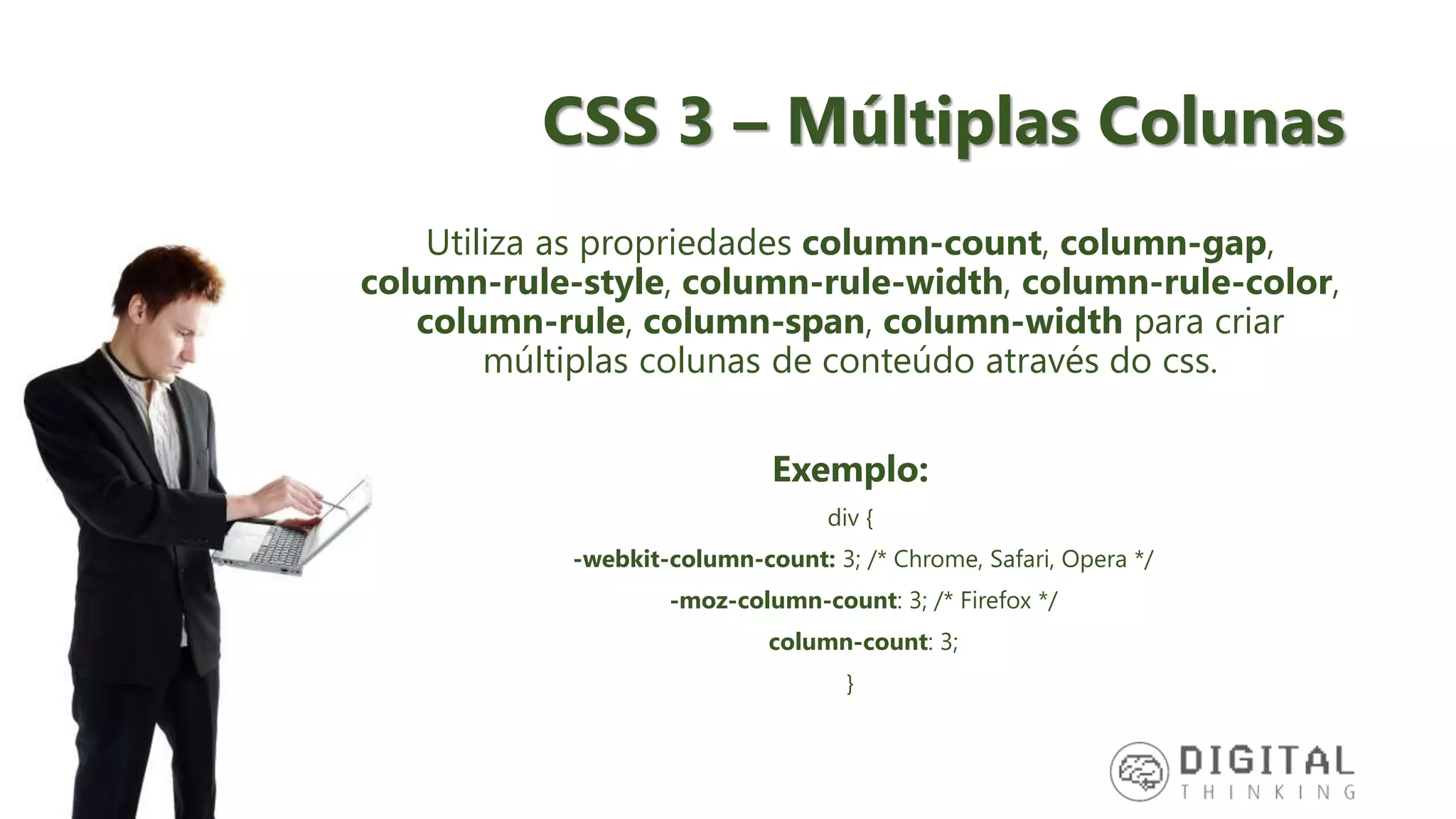 CSS 3 – Múltiplas Colunas

Utiliza as propriedades column-count, column-gap, column-rule-style, column-rule-width, column-rule-color, column-rule, column-span, column-width para criar múltiplas colunas de conteúdo através do css.

Exemplo:

div {

-webkit-column-count: 3; /* Chrome, Safari, Opera */

-moz-column-count: 3; /* Firefox */

column-count: 3;

}

DIGITAL
THINKING